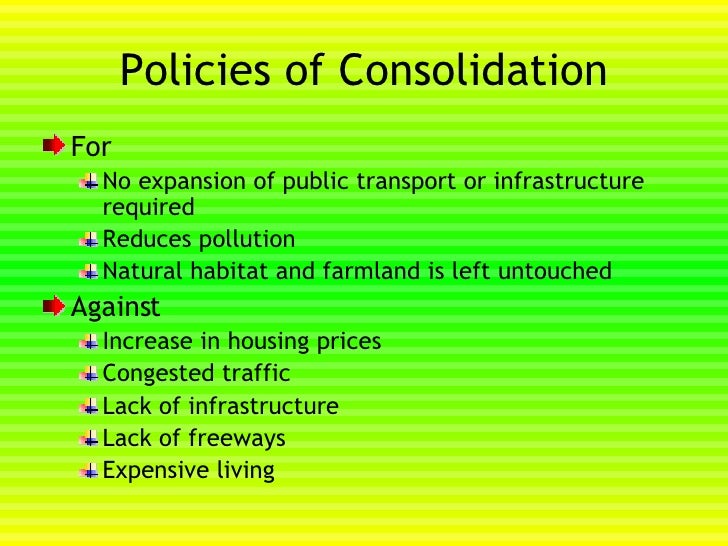 Policies of Consolidation

For

No expansion of public transport or infrastructure required

Reduces pollution

Natural habitat and farmland is left untouched

Against

Increase in housing prices

Congested traffic

Lack of infrastructure

Lack of freeways

Expensive living